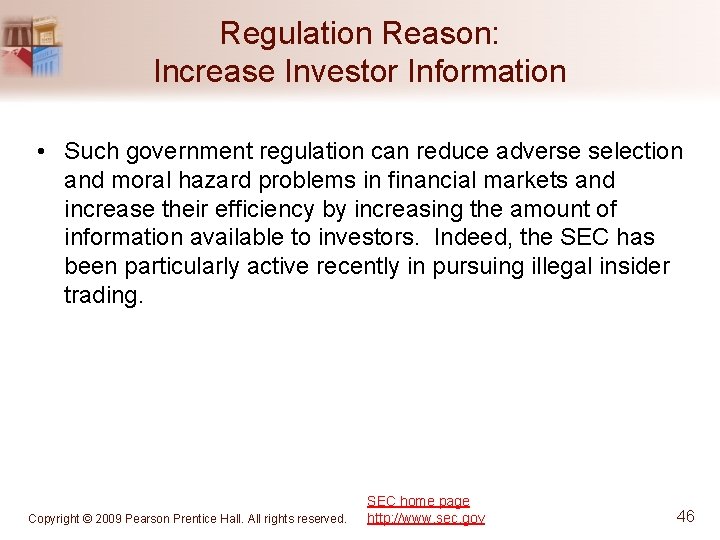 Regulation Reason:
Increase Investor Information

• Such government regulation can reduce adverse selection and moral hazard problems in financial markets and increase their efficiency by increasing the amount of information available to investors.  Indeed, the SEC has been particularly active recently in pursuing illegal insider trading.

Copyright © 2009 Pearson Prentice Hall. All rights reserved.

SEC home page
http://www.sec.gov

46